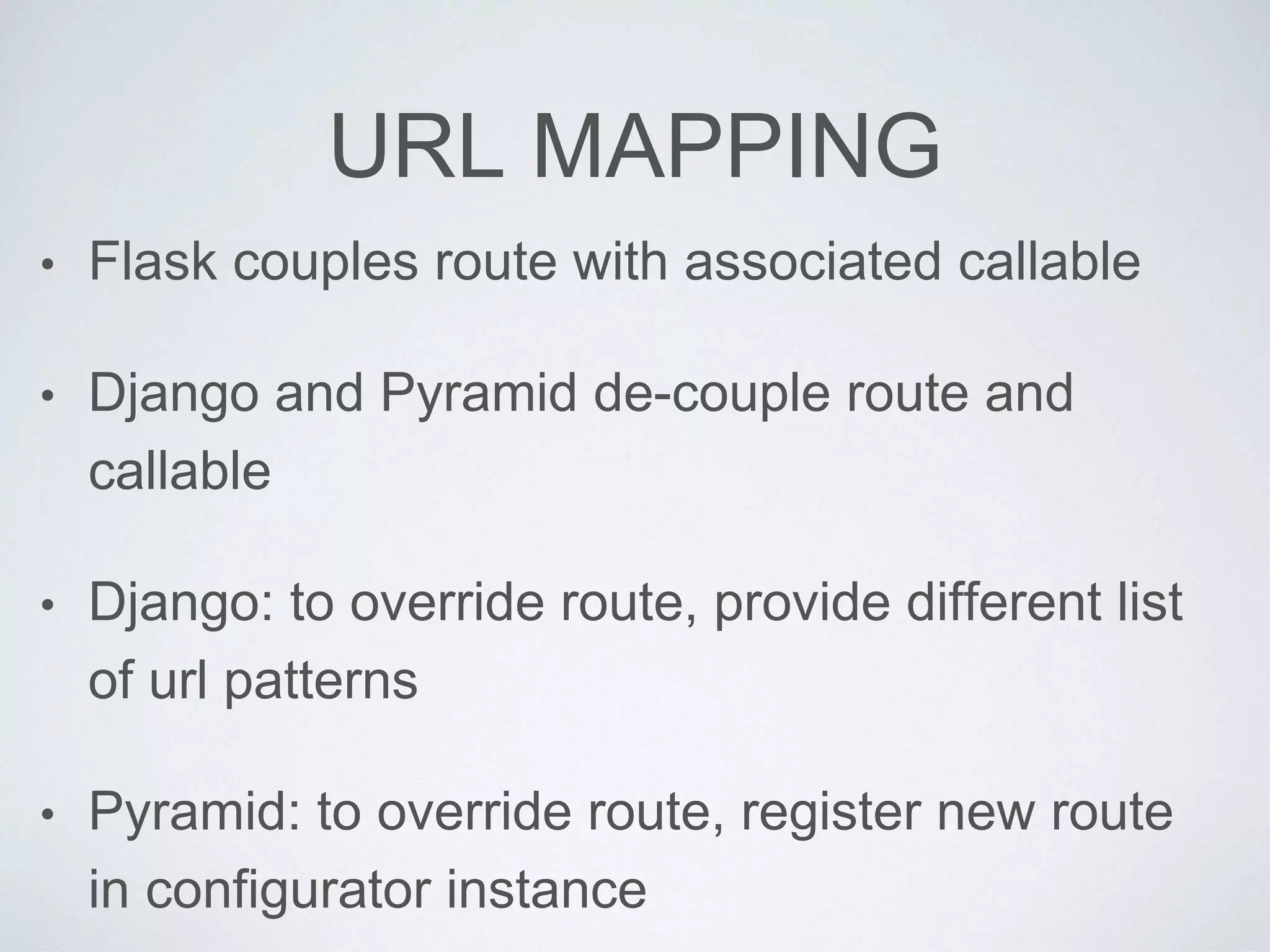 URL MAPPING

• Flask couples route with associated callable

• Django and Pyramid de-couple route and callable

• Django: to override route, provide different list of url patterns

• Pyramid: to override route, register new route in configurator instance